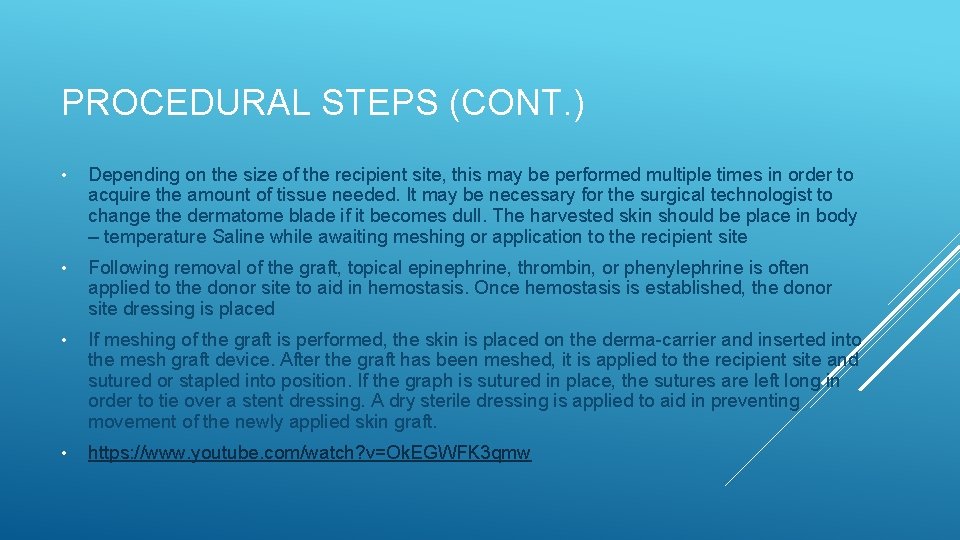 PROCEDURAL STEPS (CONT.)

• Depending on the size of the recipient site, this may be performed multiple times in order to acquire the amount of tissue needed. It may be necessary for the surgical technologist to change the dermatome blade if it becomes dull. The harvested skin should be place in body – temperature Saline while awaiting meshing or application to the recipient site

• Following removal of the graft, topical epinephrine, thrombin, or phenylephrine is often applied to the donor site to aid in hemostasis. Once hemostasis is established, the donor site dressing is placed

• If meshing of the graft is performed, the skin is placed on the derma-carrier and inserted into the mesh graft device. After the graft has been meshed, it is applied to the recipient site and sutured or stapled into position. If the graph is sutured in place, the sutures are left long in order to tie over a stent dressing. A dry sterile dressing is applied to aid in preventing movement of the newly applied skin graft.

• https://www.youtube.com/watch?v=OkEGWFK3qmw